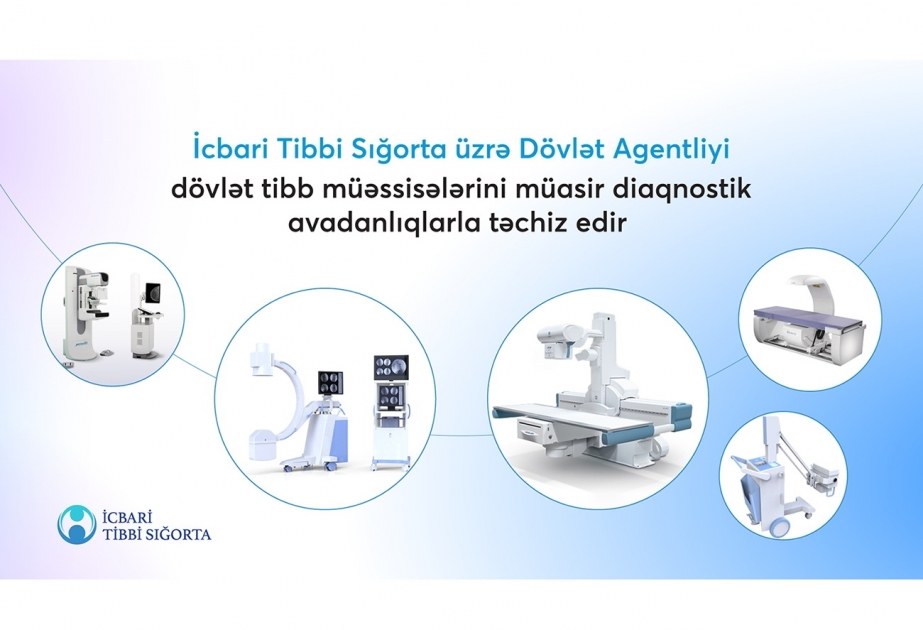 İcbari Tibbi Sığorta üzrə Dövlət Agentliyi
dövlət tibb müəssisələrini müasir diaqnostik avadanlıqlarla təchiz edir

İCBARİ
TİBBİ SIĞORTA